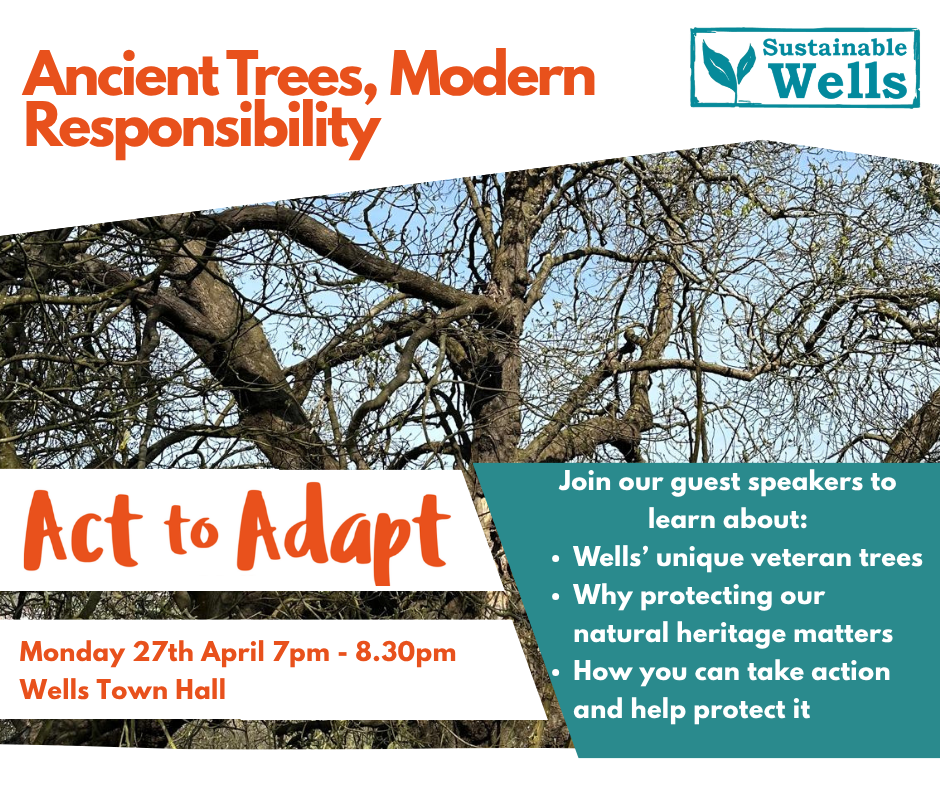 Ancient Trees, Modern Responsibility

Sustainable Wells

Act to Adapt

Monday 27th April 7pm - 8.30pm
Wells Town Hall

Join our guest speakers to learn about:
• Wells' unique veteran trees
• Why protecting our natural heritage matters
• How you can take action and help protect it